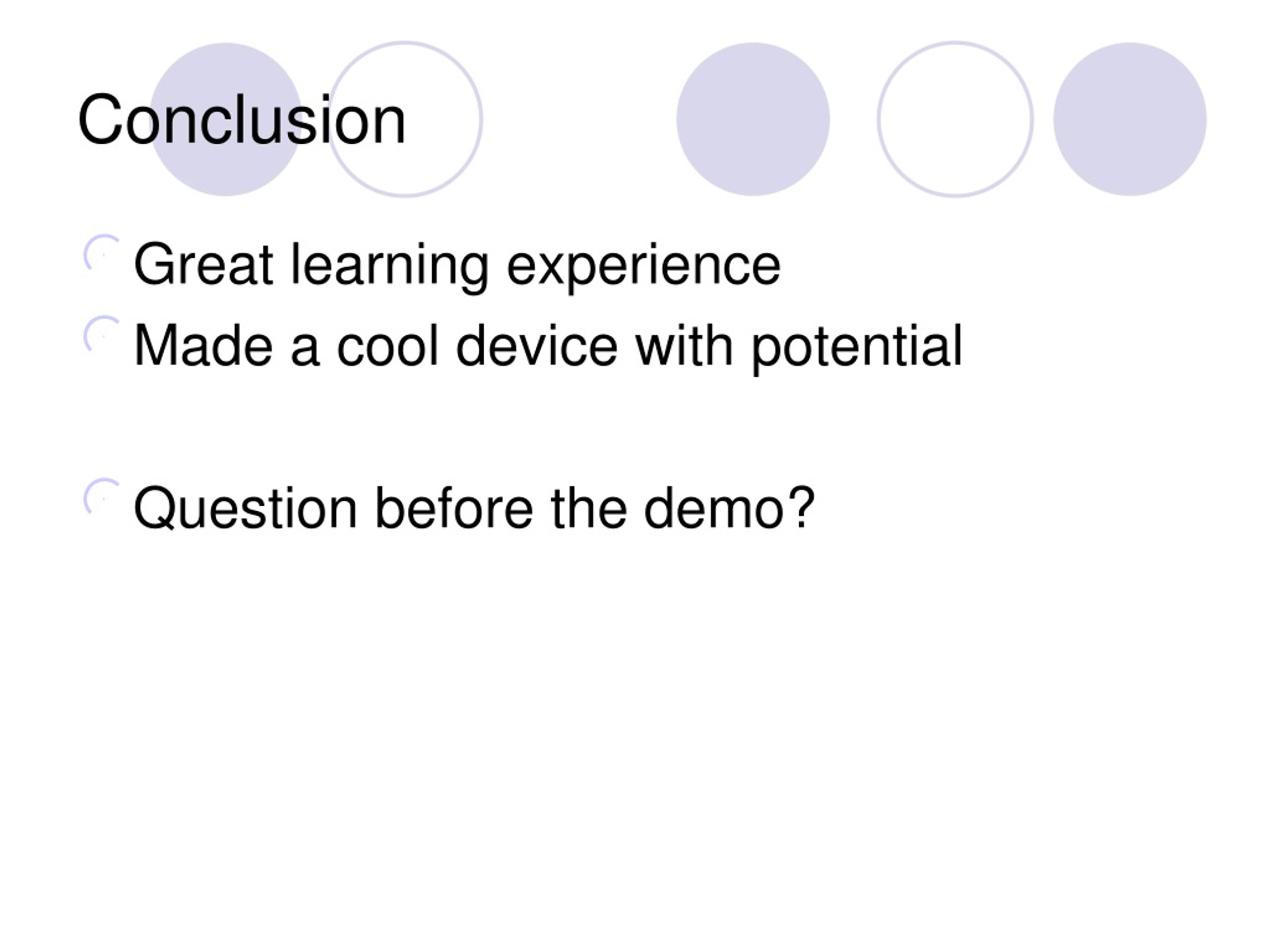 Conclusion

Great learning experience
Made a cool device with potential

Question before the demo?